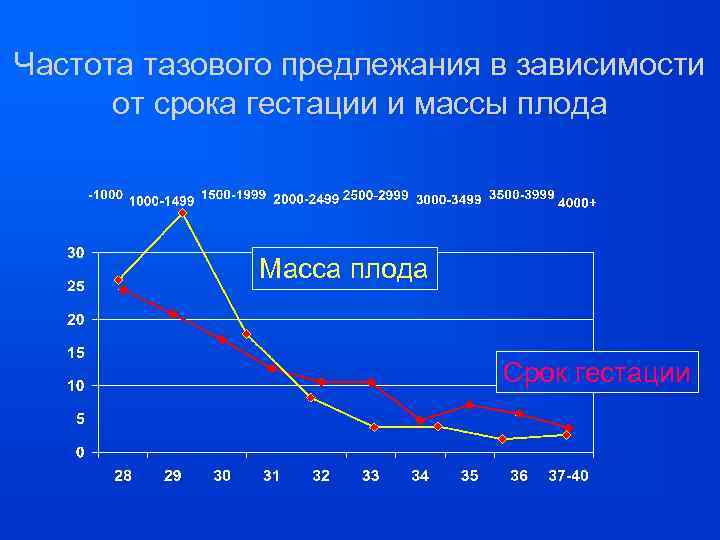 Частота тазового предлежания в зависимости от срока гестации и массы плода

-1000 1000-1499 1500-1999 2000-2499 2500-2999 3000-3499 3500-3999 4000+

30
25
20
15
10
5
0

Масса плода

Срок гестации

28 29 30 31 32 33 34 35 36 37-40